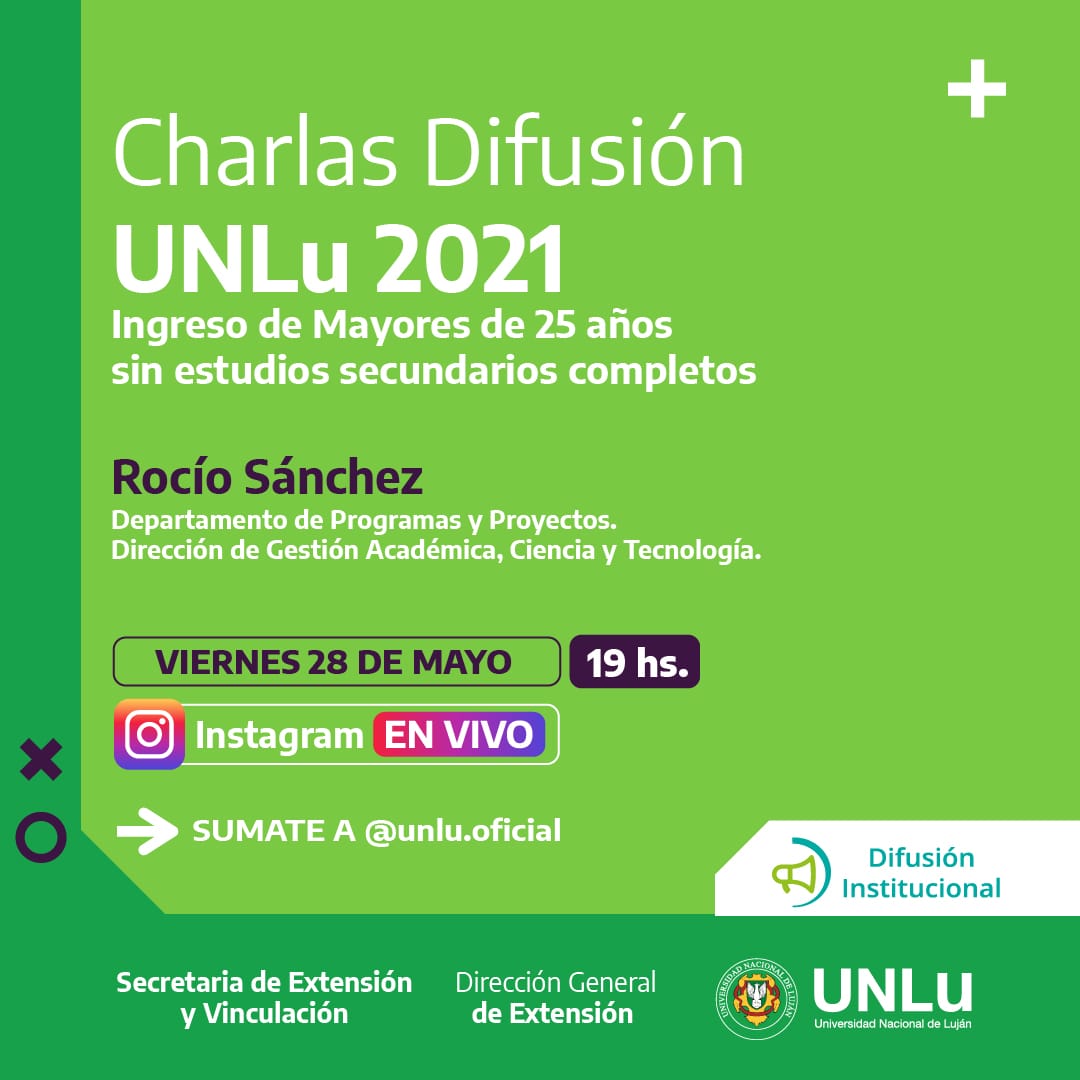 Charlas Difusión
UNLu 2021
Ingreso de Mayores de 25 años sin estudios secundarios completos

Rocío Sánchez
Departamento de Programas y Proyectos.
Dirección de Gestión Académica, Ciencia y Tecnología.

VIERNES 28 DE MAYO 19 hs.

Instagram EN VIVO

SUMATE A @unlu.oficial

Difusión Institucional

Secretaria de Extensión y Vinculación

Dirección General de Extensión

UNIVERSIDAD NACIONAL DE LUJÁN

UNLu
Universidad Nacional de Luján